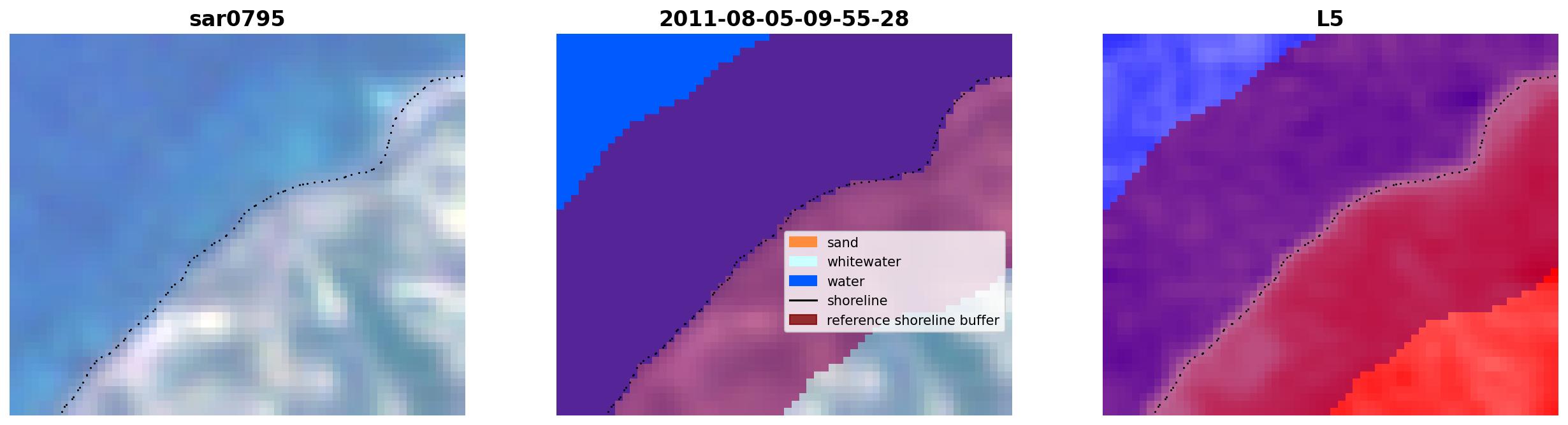 sar0795

2011-08-05-09-55-28

L5

sand
whitewater
water
shoreline
reference shoreline buffer